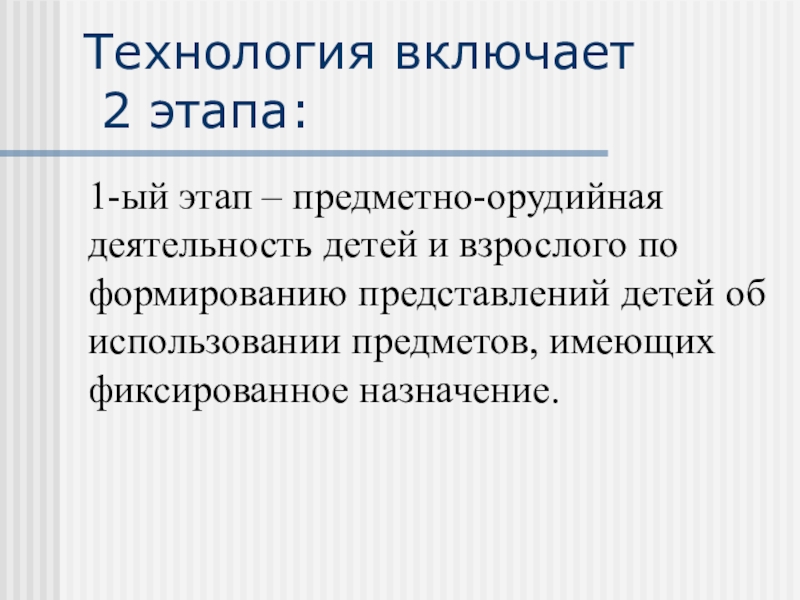 Технология включает 2 этапа:

1-ый этап – предметно-орудийная деятельность детей и взрослого по формированию представлений детей об использовании предметов, имеющих фиксированное назначение.